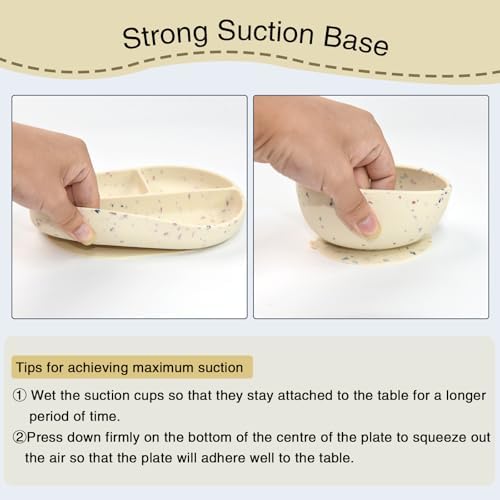 Strong Suction Base

Tips for achieving maximum suction

① Wet the suction cups so that they stay attached to the table for a longer period of time.

②Press down firmly on the bottom of the centre of the plate to squeeze out the air so that the plate will adhere well to the table.